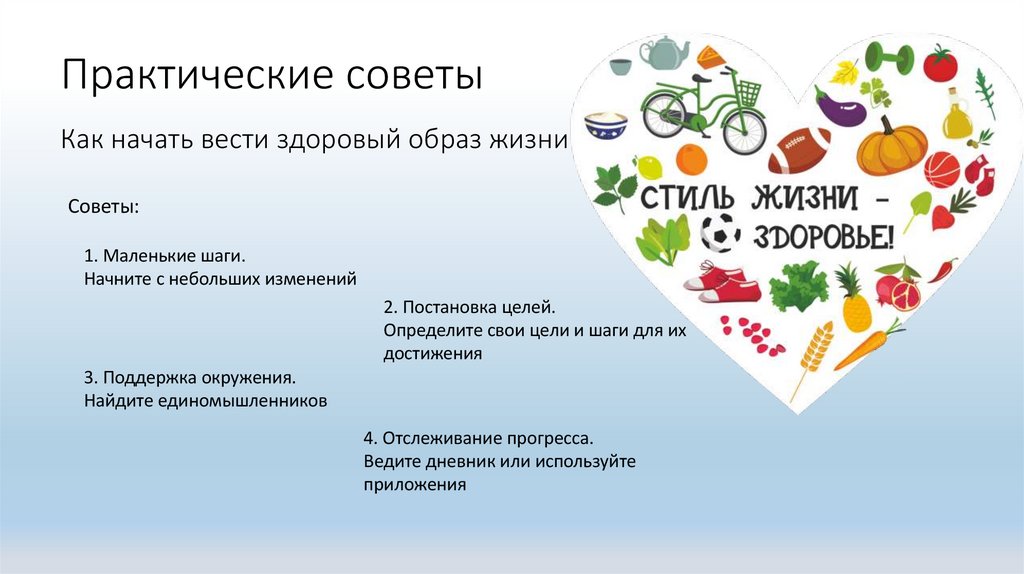 Практические советы

Как начать вести здоровый образ жизни

Советы:

1. Маленькие шаги.
Начните с небольших изменений

2. Постановка целей.
Определите свои цели и шаги для их достижения

3. Поддержка окружения.
Найдите единомышленников

4. Отслеживание прогресса.
Ведите дневник или используйте приложения

СТИЛЬ ЖИЗНИ – ЗДОРОВЬЕ!